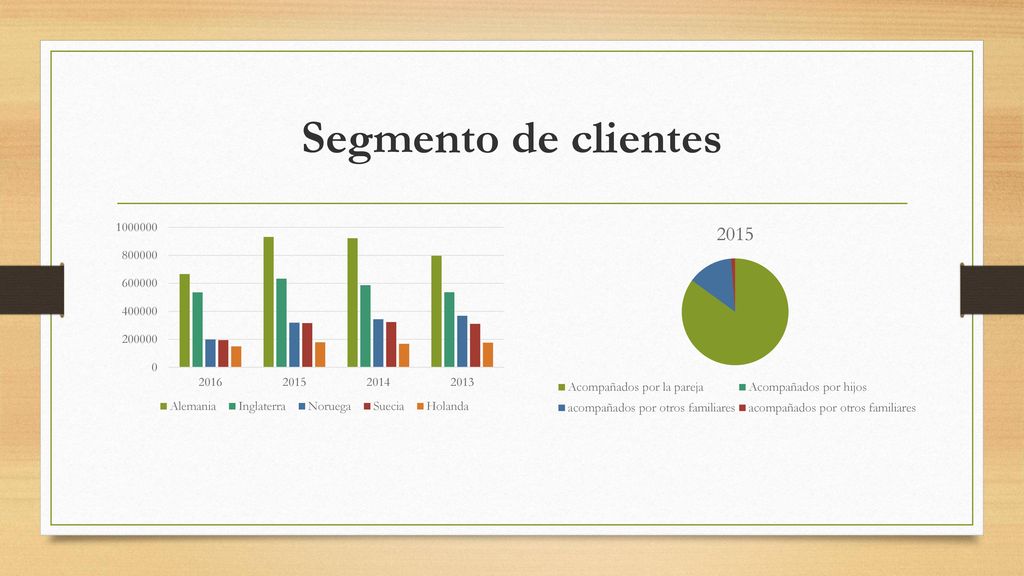 Segmento de clientes

1000000
800000
600000
400000
200000
0

2016 2015 2014 2013

Alemania Inglaterra Noruega Suecia Holanda

2015

Acompañados por la pareja Acompañados por hijos
acompañados por otros familiares acompañados por otros familiares